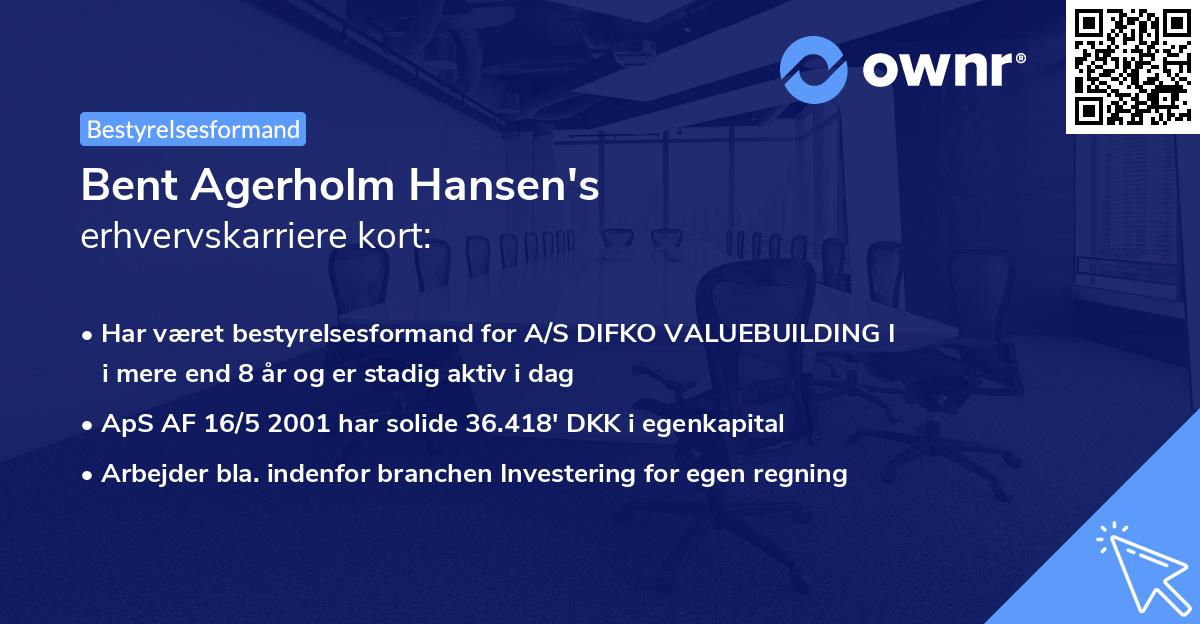 ownr®

Bestyrelsesformand

Bent Agerholm Hansen's
erhvervskarriere kort:

• Har været bestyrelsesformand for A/S DIFKO VALUEBUILDING I i mere end 8 år og er stadig aktiv i dag
• ApS AF 16/5 2001 har solide 36.418' DKK i egenkapital
• Arbejder bla. indenfor branchen Investering for egen regning